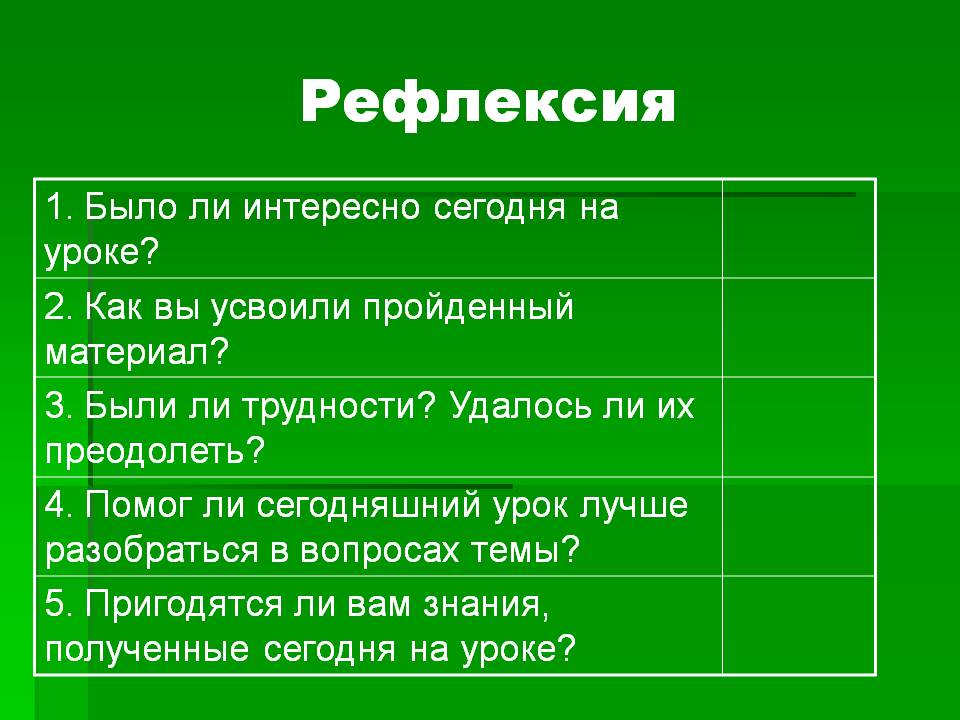 Рефлексия

| | |
|---|---|
| 1. Было ли интересно сегодня на уроке? | |
| 2. Как вы усвоили пройденный материал? | |
| 3. Были ли трудности? Удалось ли их преодолеть? | |
| 4. Помог ли сегодняшний урок лучше разобраться в вопросах темы? | |
| 5. Пригодятся ли вам знания, полученные сегодня на уроке? | |